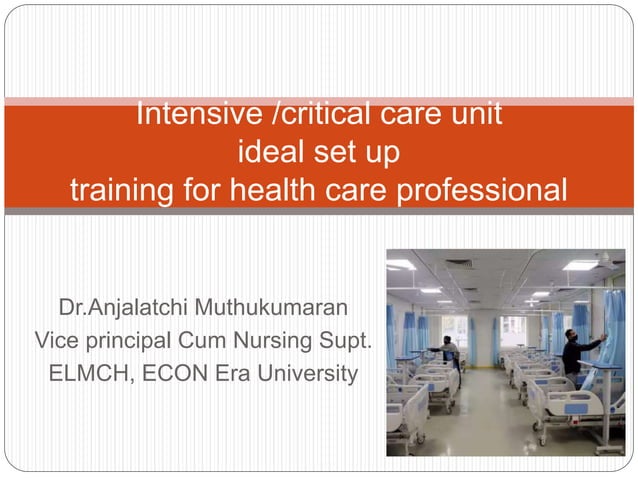 Intensive /critical care unit
ideal set up
training for health care professional

Dr.Anjalatchi Muthukumaran
Vice principal Cum Nursing Supt.
ELMCH, ECON Era University